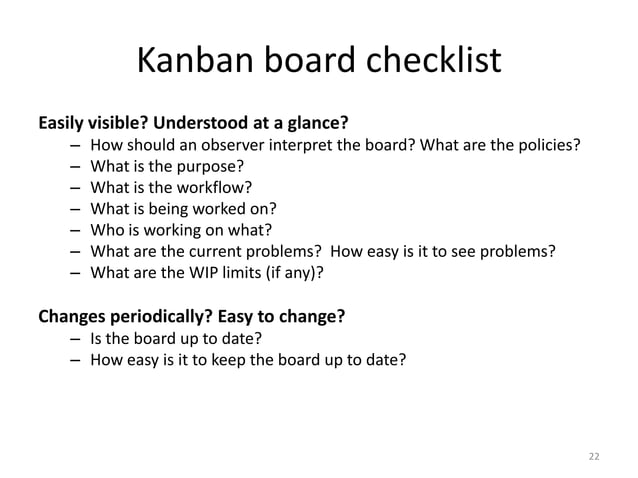 Kanban board checklist

Easily visible? Understood at a glance?
– How should an observer interpret the board? What are the policies?
– What is the purpose?
– What is the workflow?
– What is being worked on?
– Who is working on what?
– What are the current problems?  How easy is it to see problems?
– What are the WIP limits (if any)?

Changes periodically? Easy to change?
– Is the board up to date?
– How easy is it to keep the board up to date?

22